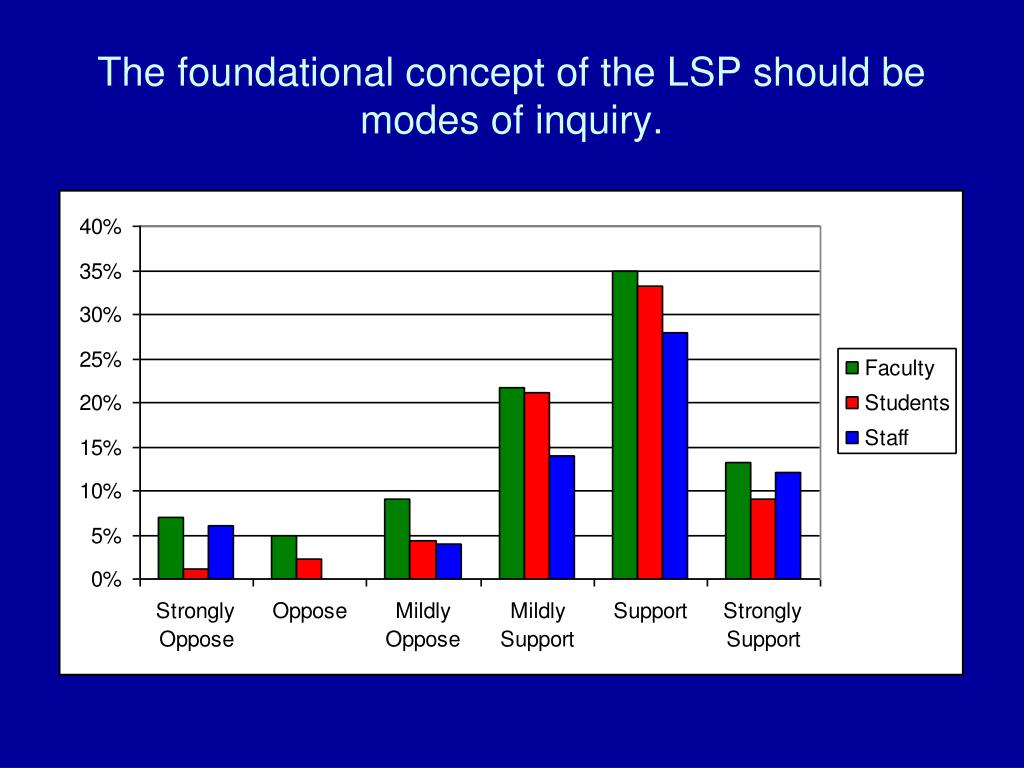 The foundational concept of the LSP should be modes of inquiry.

40%
35%
30%
25%
20%
15%
10%
5%
0%

Strongly Oppose
Oppose
Mildly Oppose
Mildly Support
Support
Strongly Support

Faculty
Students
Staff